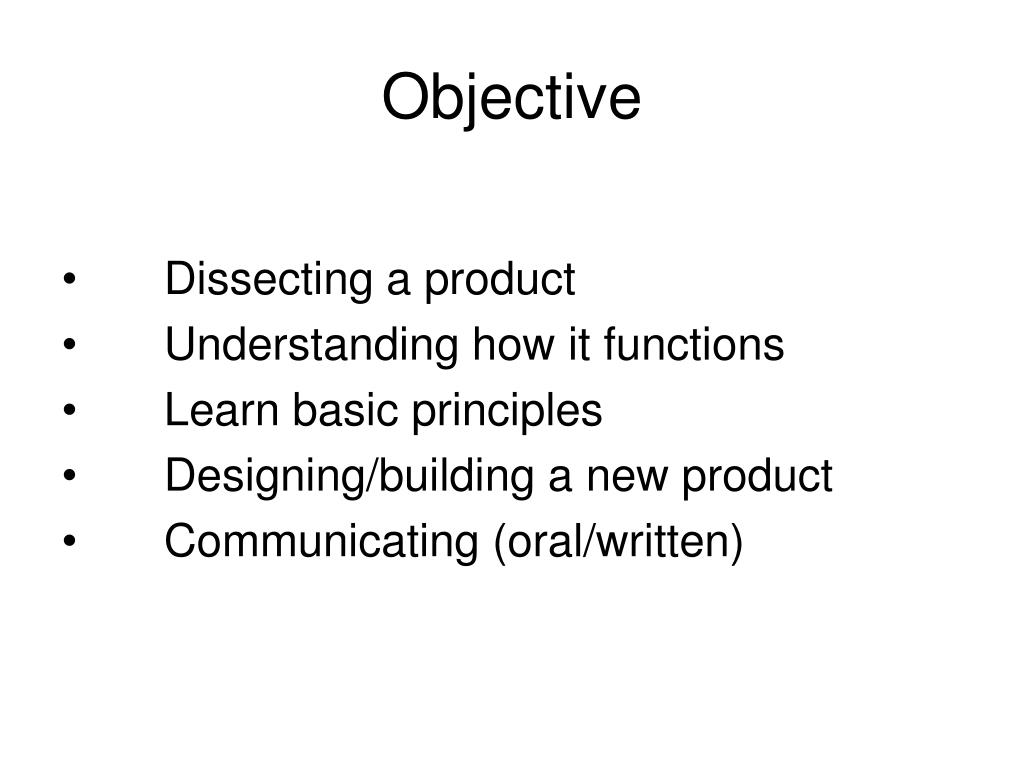 Objective

• Dissecting a product
• Understanding how it functions
• Learn basic principles
• Designing/building a new product
• Communicating (oral/written)